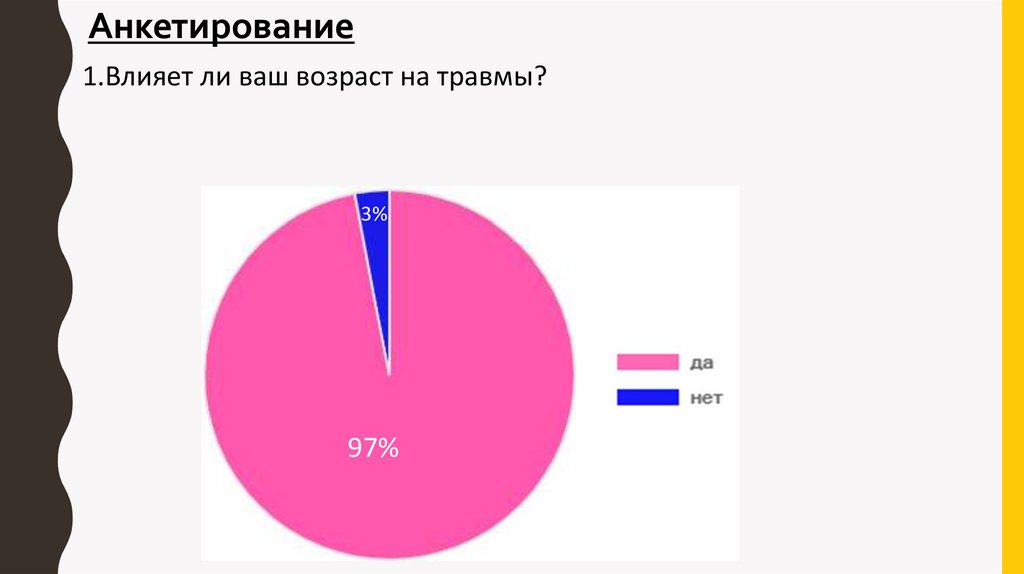 Анкетирование

1.Влияет ли ваш возраст на травмы?

3%

97%

да

нет